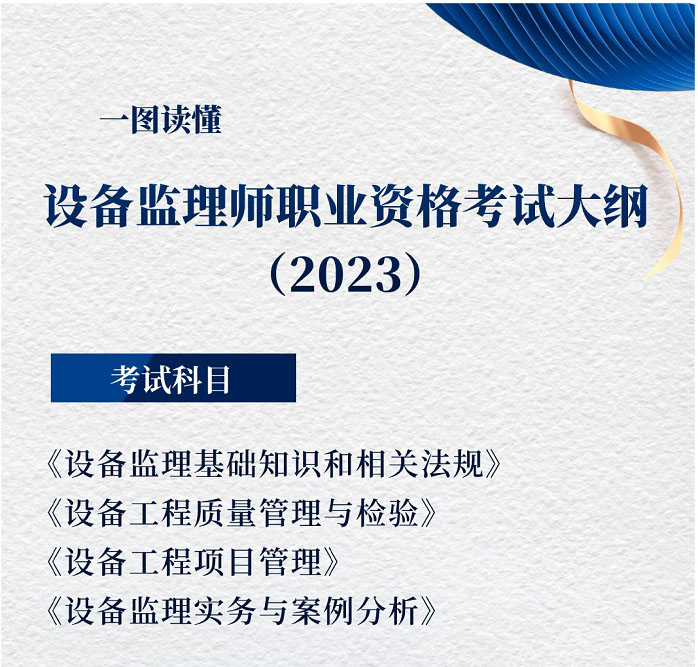 一图读懂

设备监理师职业资格考试大纲
(2023)

考试科目

《设备监理基础知识和相关法规》
《设备工程质量管理与检验》
《设备工程项目管理》
《设备监理实务与案例分析》